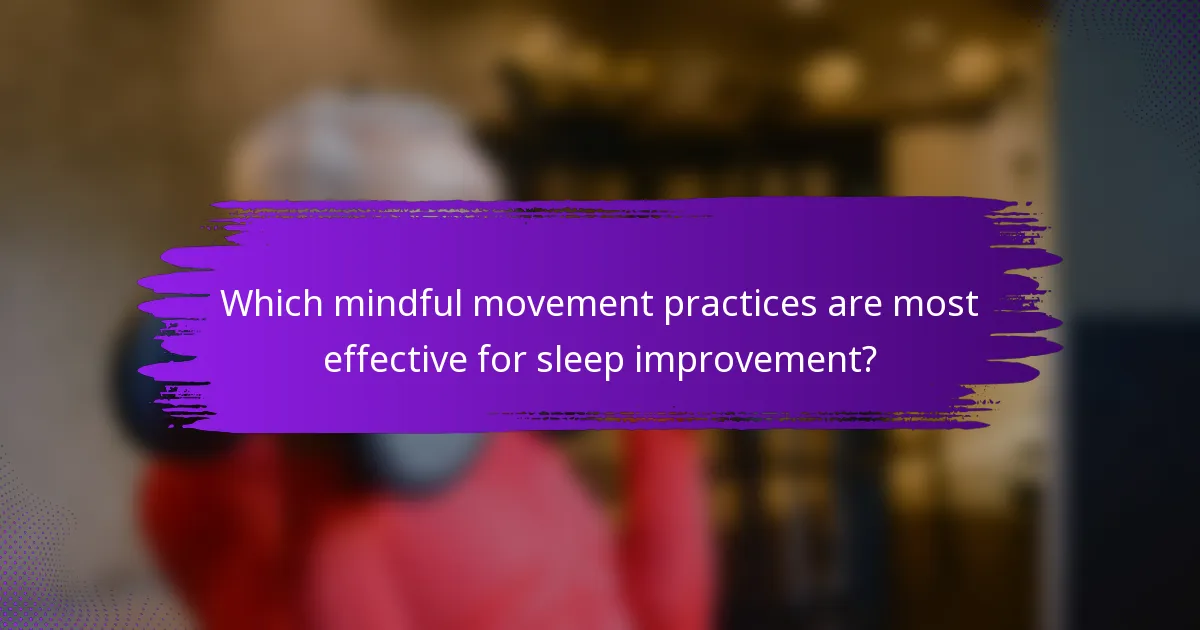 Which mindful movement practices are most effective for sleep improvement?